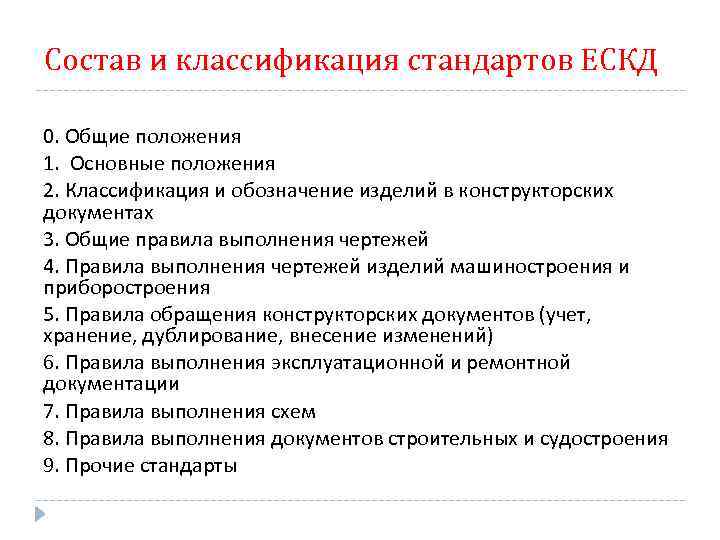 Состав и классификация стандартов ЕСКД

0. Общие положения
1. Основные положения
2. Классификация и обозначение изделий в конструкторских документах
3. Общие правила выполнения чертежей
4. Правила выполнения чертежей изделий машиностроения и приборостроения
5. Правила обращения конструкторских документов (учет, хранение, дублирование, внесение изменений)
6. Правила выполнения эксплуатационной и ремонтной документации
7. Правила выполнения схем
8. Правила выполнения документов строительных и судостроения
9. Прочие стандарты